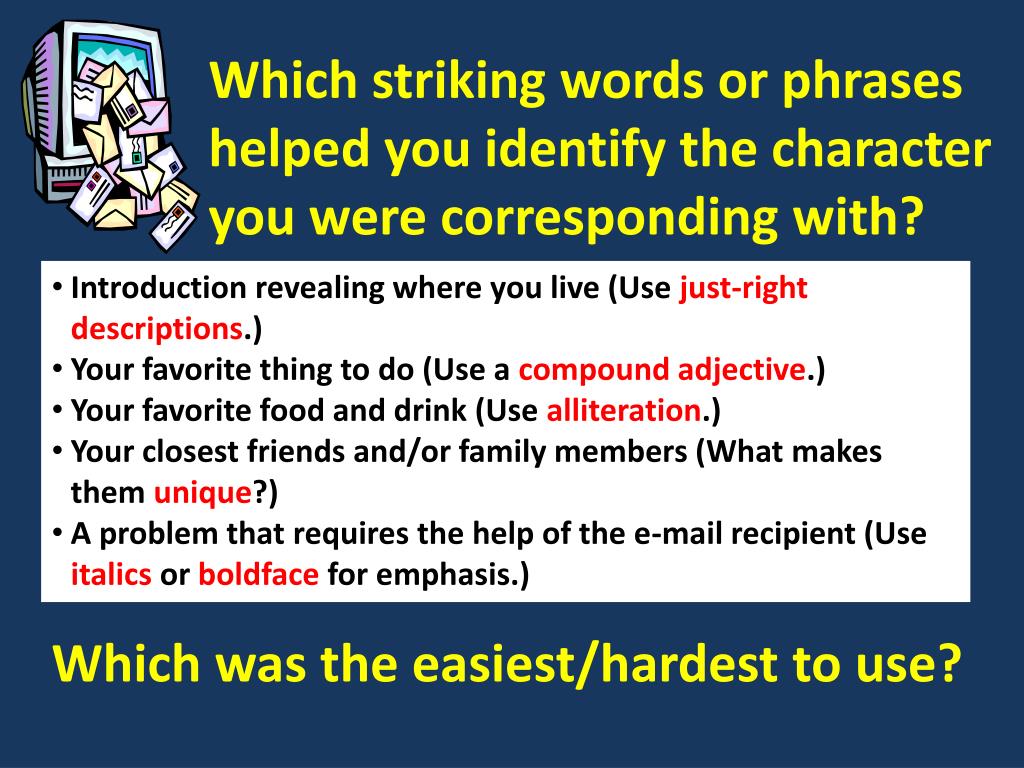 Which striking words or phrases helped you identify the character you were corresponding with?

• Introduction revealing where you live (Use just-right descriptions.)
• Your favorite thing to do (Use a compound adjective.)
• Your favorite food and drink (Use alliteration.)
• Your closest friends and/or family members (What makes them unique?)
• A problem that requires the help of the e-mail recipient (Use italics or boldface for emphasis.)

Which was the easiest/hardest to use?